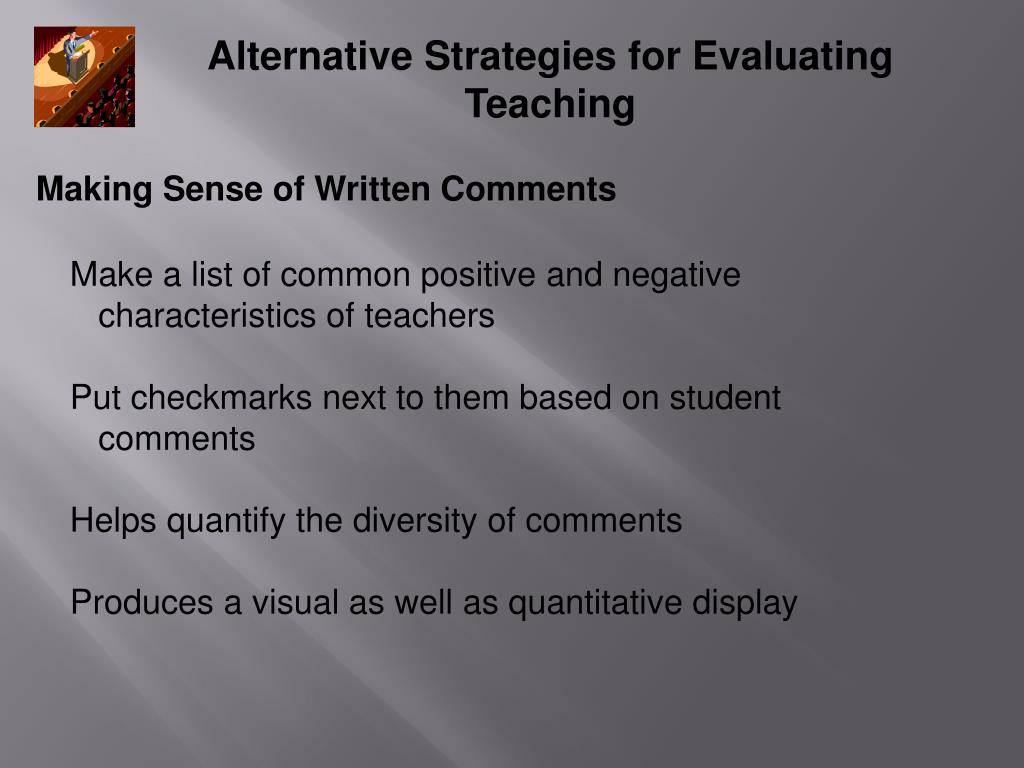 Alternative Strategies for Evaluating Teaching

Making Sense of Written Comments

Make a list of common positive and negative characteristics of teachers

Put checkmarks next to them based on student comments

Helps quantify the diversity of comments

Produces a visual as well as quantitative display